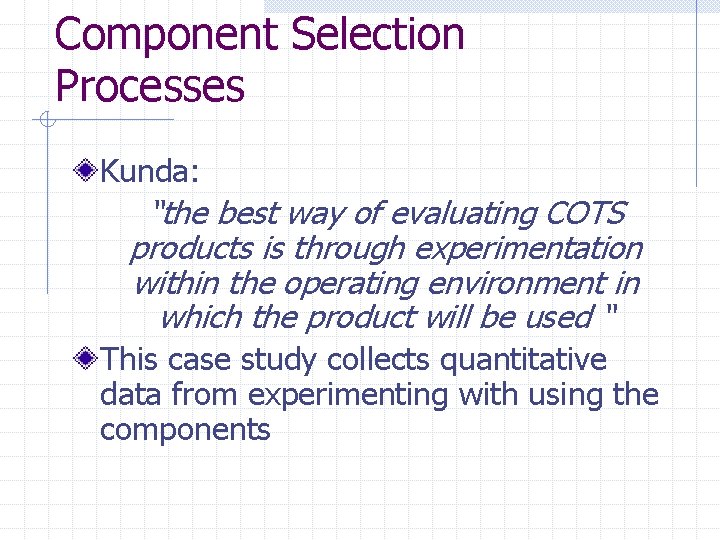 Component Selection Processes

Kunda:

"the best way of evaluating COTS products is through experimentation within the operating environment in which the product will be used "

This case study collects quantitative data from experimenting with using the components